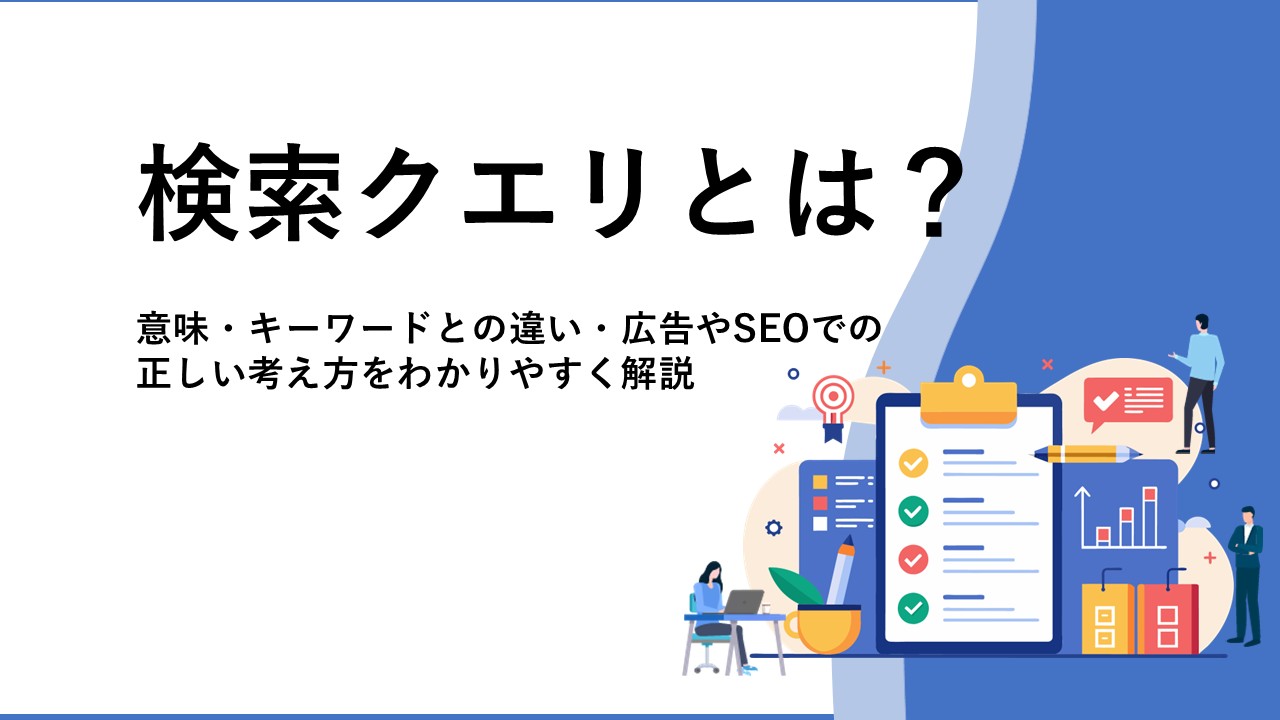 検索クエリとは？

意味・キーワードとの違い・広告やSEOでの正しい考え方をわかりやすく解説